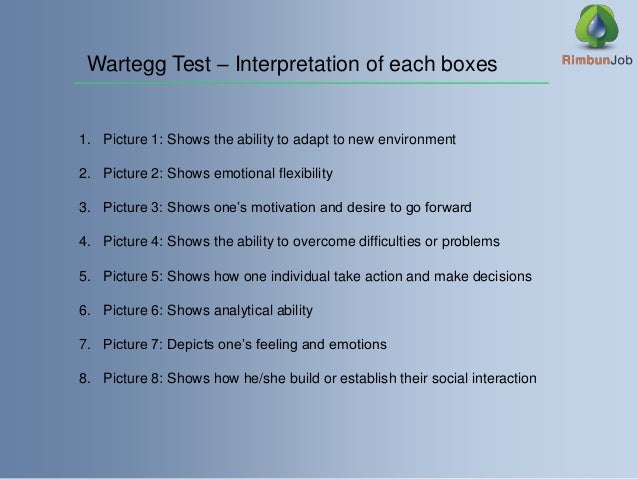 Wartegg Test – Interpretation of each boxes

RimbunJob

1. Picture 1: Shows the ability to adapt to new environment

2. Picture 2: Shows emotional flexibility

3. Picture 3: Shows one's motivation and desire to go forward

4. Picture 4: Shows the ability to overcome difficulties or problems

5. Picture 5: Shows how one individual take action and make decisions

6. Picture 6: Shows analytical ability

7. Picture 7: Depicts one's feeling and emotions

8. Picture 8: Shows how he/she build or establish their social interaction